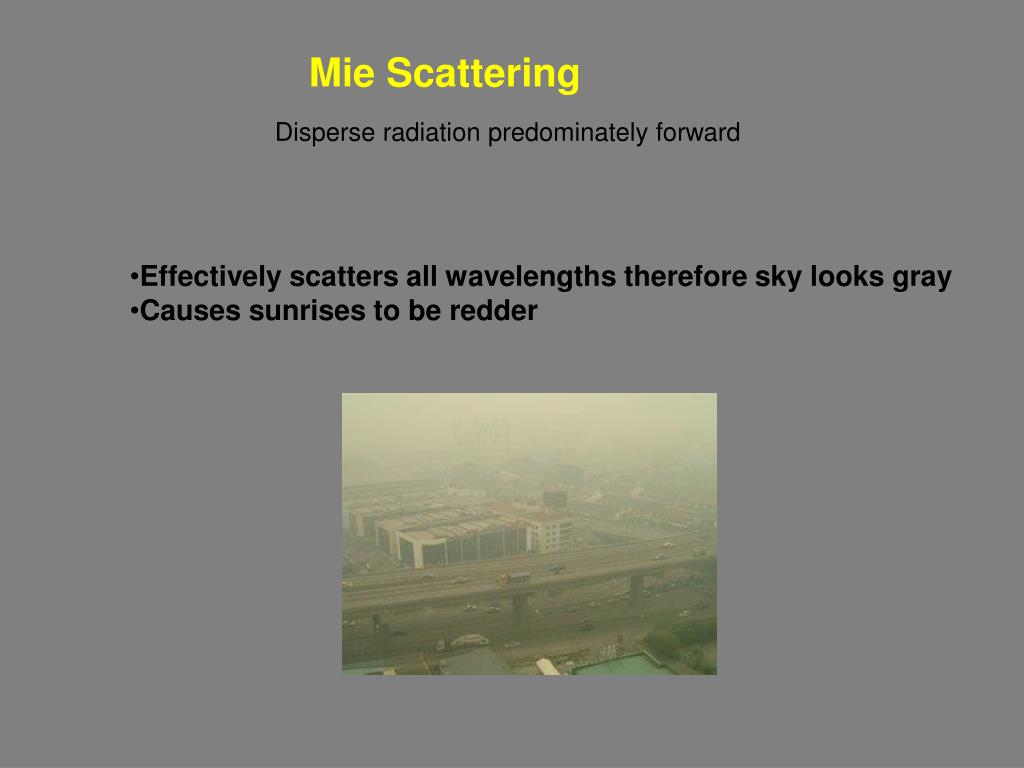 Mie Scattering

Disperse radiation predominately forward

•Effectively scatters all wavelengths therefore sky looks gray
•Causes sunrises to be redder